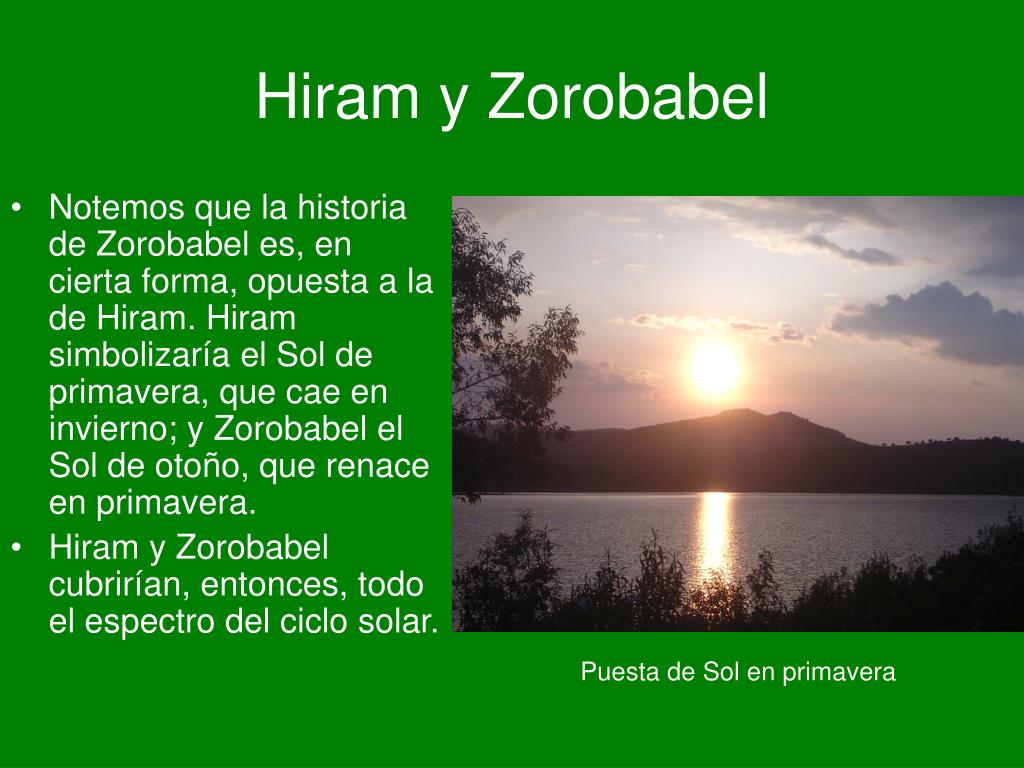 Hiram y Zorobabel

• Notemos que la historia de Zorobabel es, en cierta forma, opuesta a la de Hiram. Hiram simbolizaría el Sol de primavera, que cae en invierno; y Zorobabel el Sol de otoño, que renace en primavera.
• Hiram y Zorobabel cubrirían, entonces, todo el espectro del ciclo solar.

Puesta de Sol en primavera